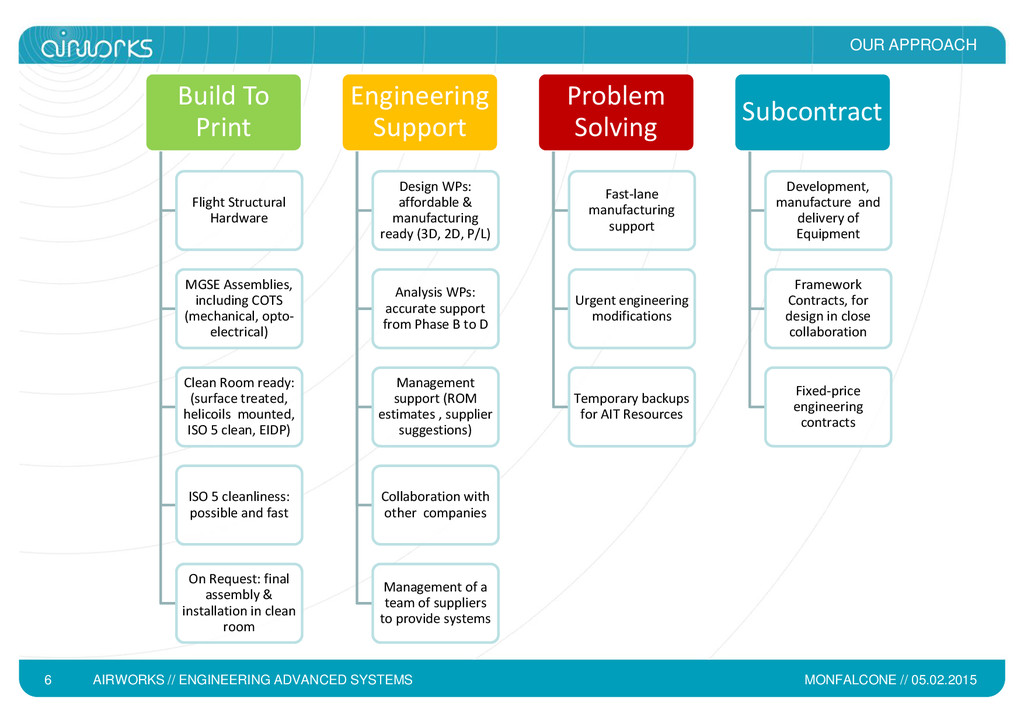 airworks

OUR APPROACH

Build To Print

Flight Structural Hardware

MGSE Assemblies, including COTS (mechanical, opto-electrical)

Clean Room ready: (surface treated, helicoils mounted, ISO 5 clean, EIDP)

ISO 5 cleanliness: possible and fast

On Request: final assembly & installation in clean room

Engineering Support

Design WPs: affordable & manufacturing ready (3D, 2D, P/L)

Analysis WPs: accurate support from Phase B to D

Management support (ROM estimates , supplier suggestions)

Collaboration with other companies

Management of a team of suppliers to provide systems

Problem Solving

Fast-lane manufacturing support

Urgent engineering modifications

Temporary backups for AIT Resources

Subcontract

Development, manufacture and delivery of Equipment

Framework Contracts, for design in close collaboration

Fixed-price engineering contracts

6 AIRWORKS // ENGINEERING ADVANCED SYSTEMS MONFALCONE // 05.02.2015